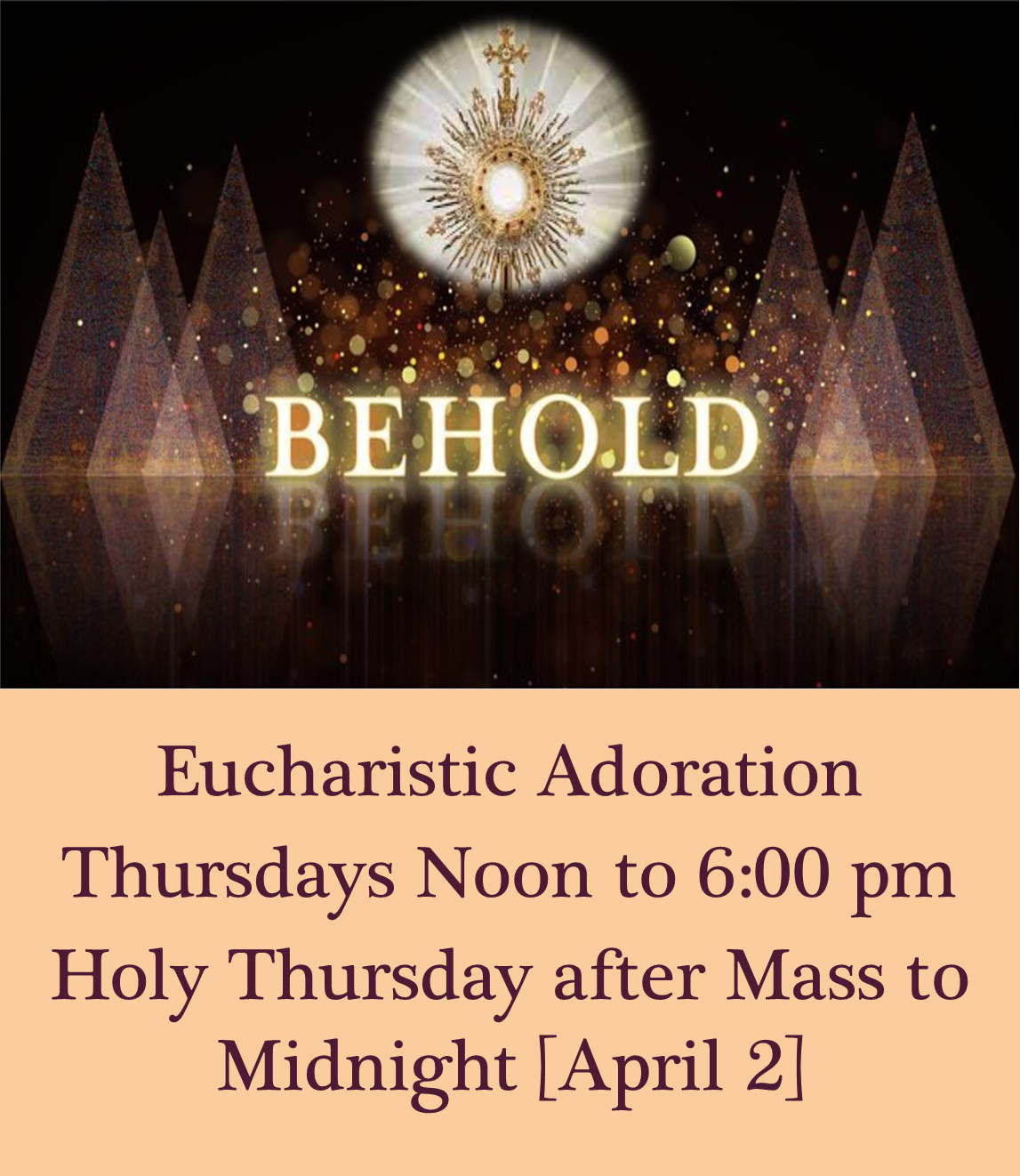 BEHOLD

Eucharistic Adoration
Thursdays Noon to 6:00 pm
Holy Thursday after Mass to Midnight [April 2]